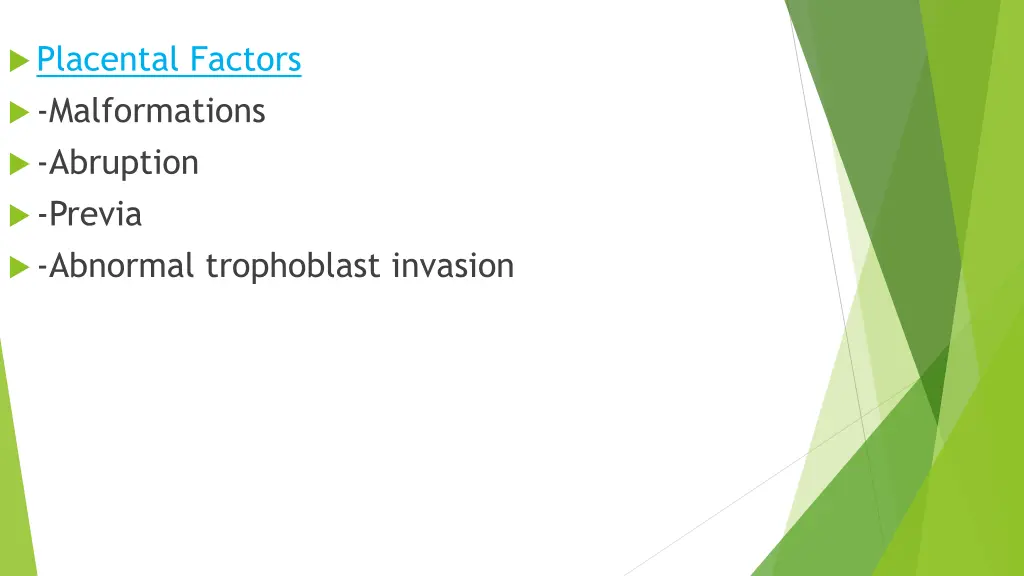 Placental Factors
-Malformations
-Abruption
-Previa
-Abnormal trophoblast invasion